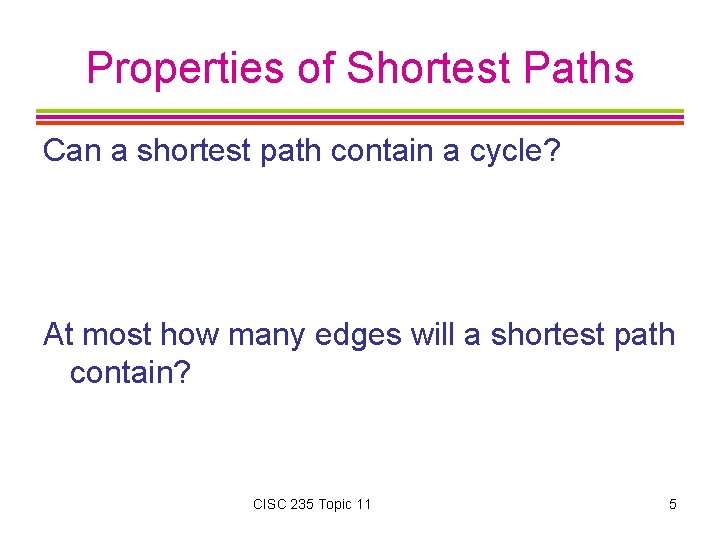 Properties of Shortest Paths

Can a shortest path contain a cycle?

At most how many edges will a shortest path contain?

CISC 235 Topic 11

5